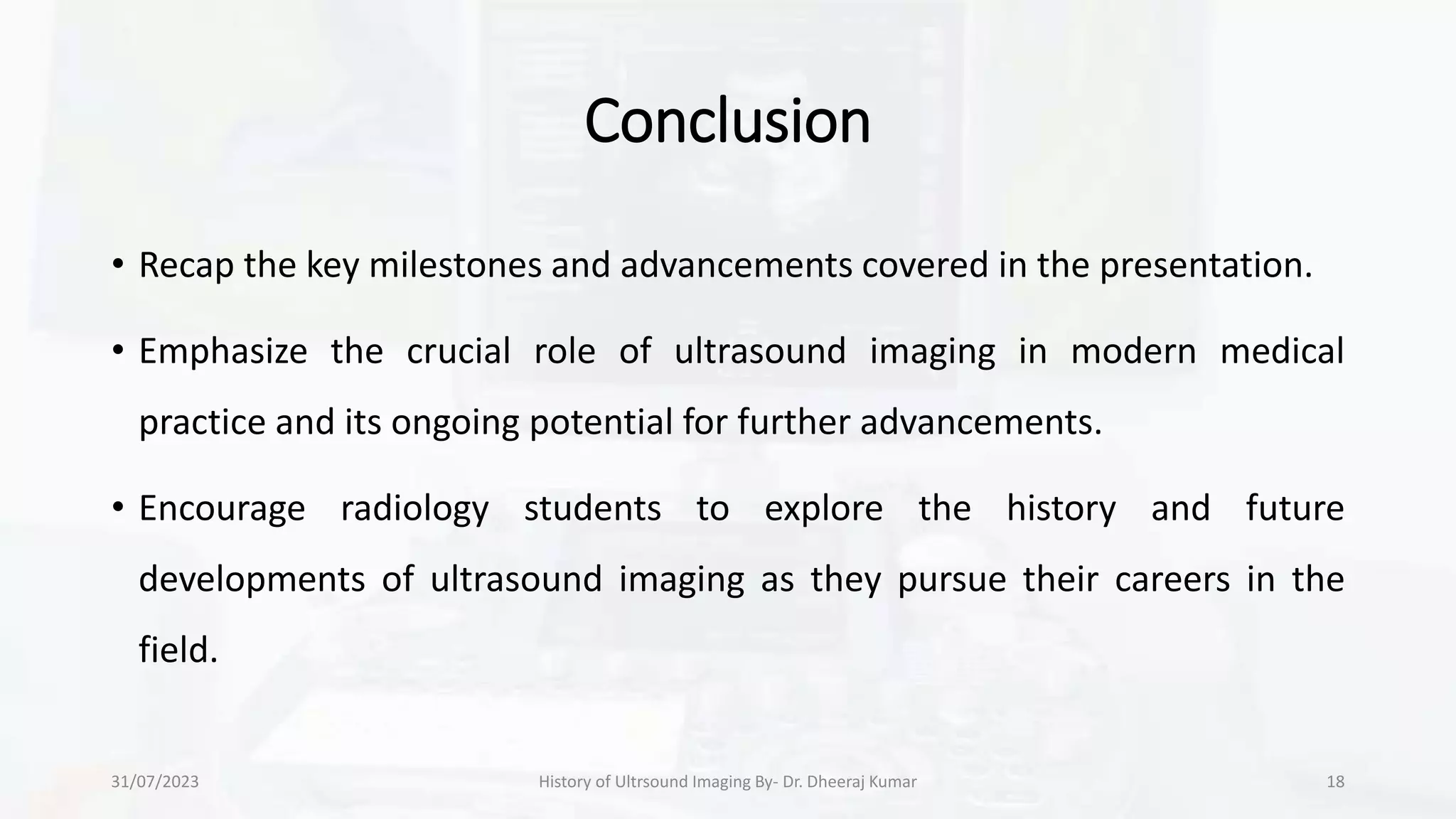 Conclusion

• Recap the key milestones and advancements covered in the presentation.

• Emphasize the crucial role of ultrasound imaging in modern medical practice and its ongoing potential for further advancements.

• Encourage radiology students to explore the history and future developments of ultrasound imaging as they pursue their careers in the field.

31/07/2023

History of Ultrsound Imaging By- Dr. Dheeraj Kumar

18